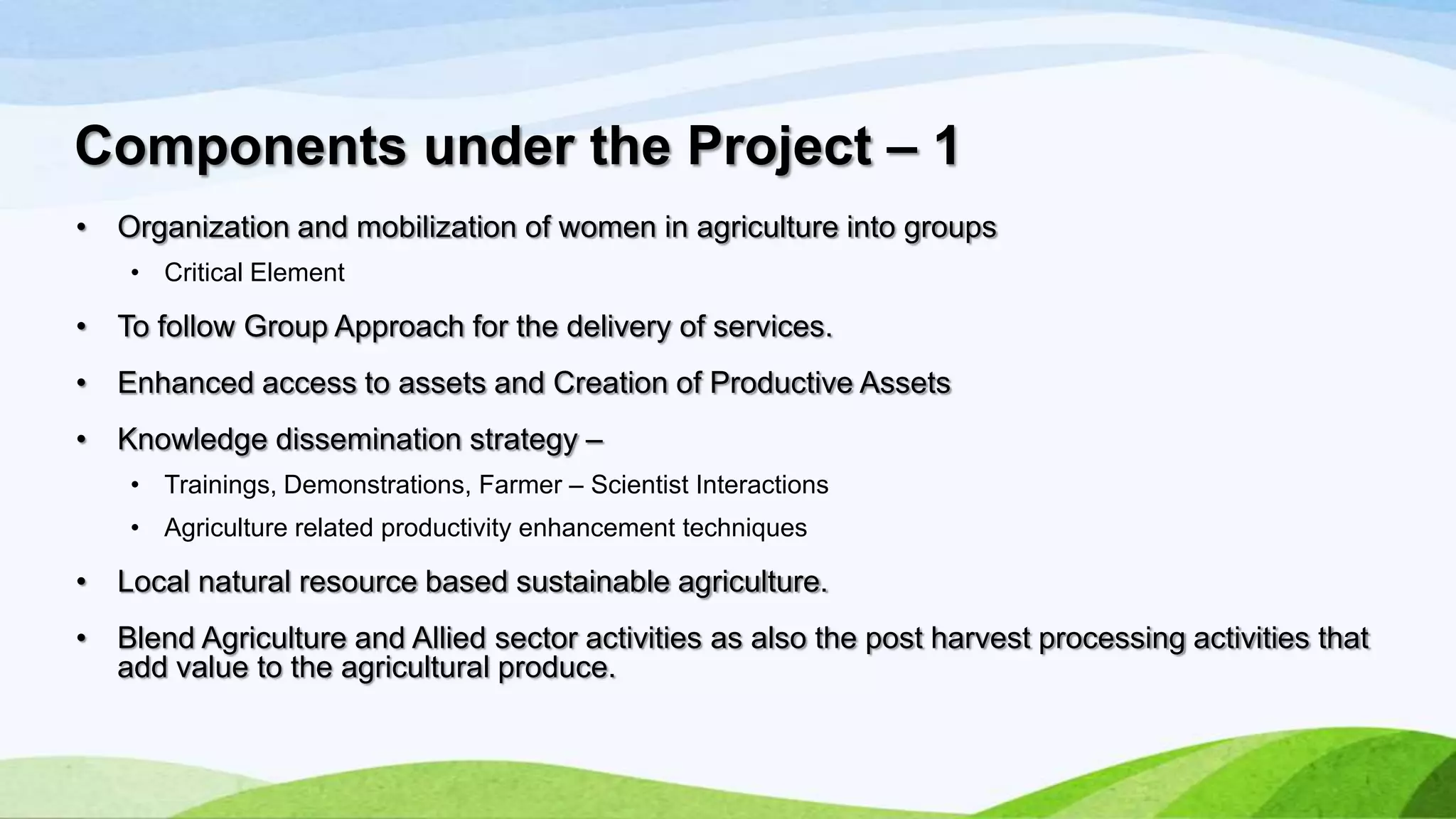 Components under the Project – 1

• Organization and mobilization of women in agriculture into groups
  • Critical Element

• To follow Group Approach for the delivery of services.

• Enhanced access to assets and Creation of Productive Assets

• Knowledge dissemination strategy –
  • Trainings, Demonstrations, Farmer – Scientist Interactions
  • Agriculture related productivity enhancement techniques

• Local natural resource based sustainable agriculture.

• Blend Agriculture and Allied sector activities as also the post harvest processing activities that add value to the agricultural produce.